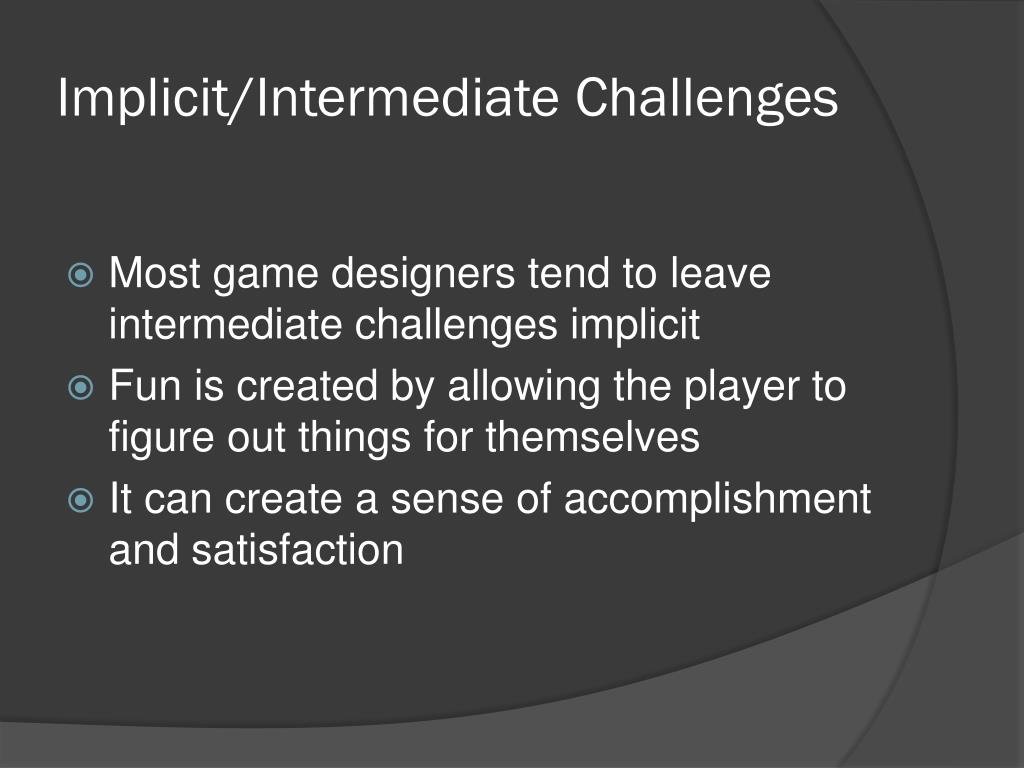 Implicit/Intermediate Challenges

Most game designers tend to leave intermediate challenges implicit
Fun is created by allowing the player to figure out things for themselves
It can create a sense of accomplishment and satisfaction